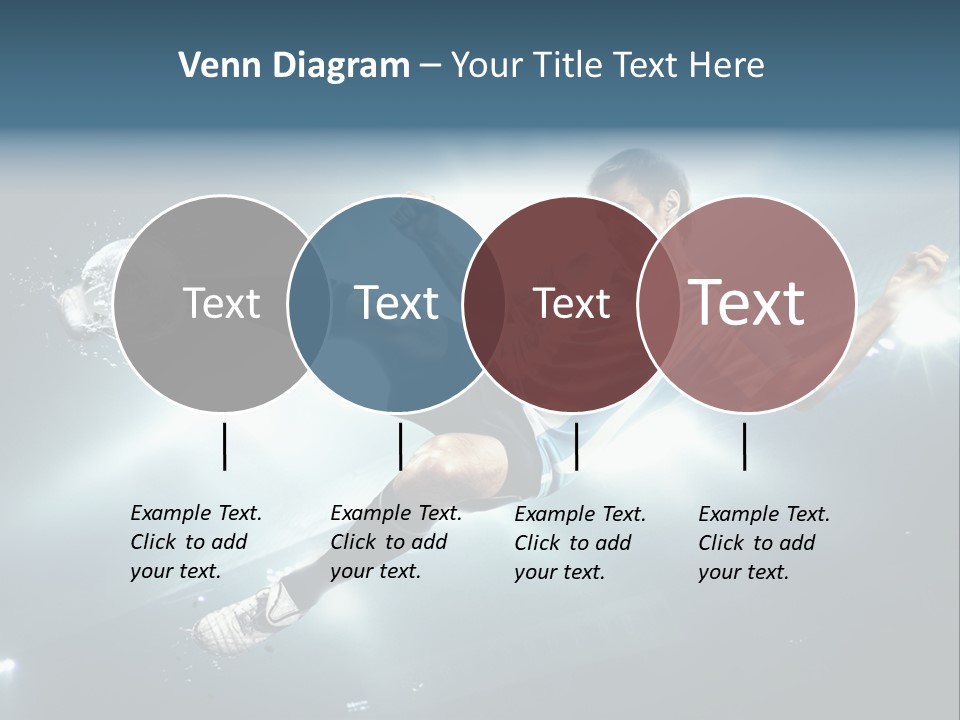 Venn Diagram – Your Title Text Here

Text

Text

Text

Text

Example Text. Click to add your text.

Example Text. Click to add your text.

Example Text. Click to add your text.

Example Text. Click to add your text.